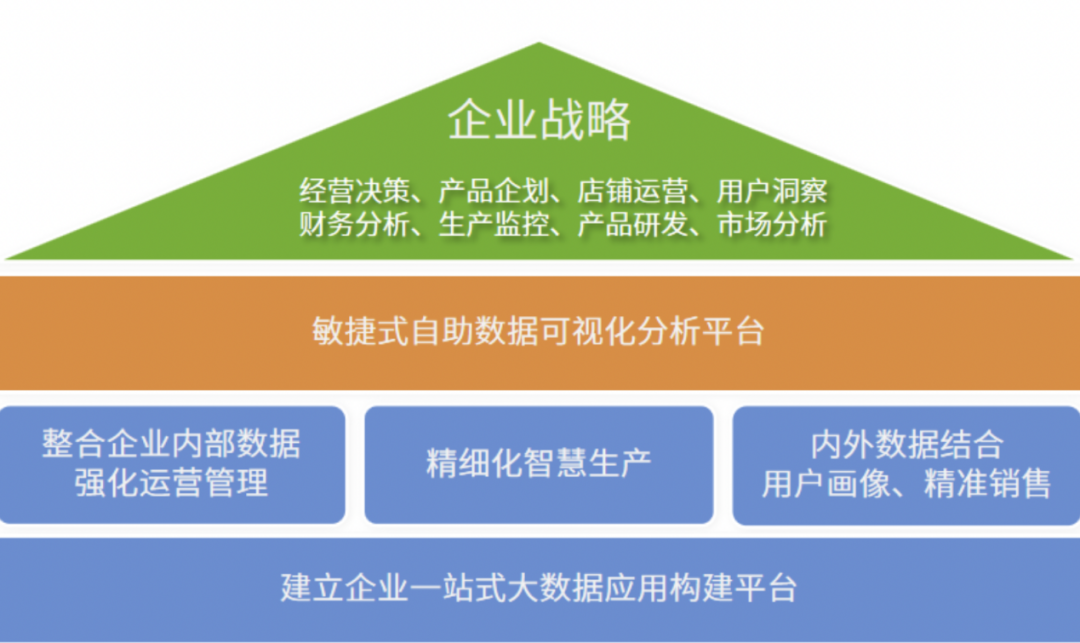 企业战略

经营决策、产品企划、店铺运营、用户洞察
财务分析、生产监控、产品研发、市场分析

敏捷式自助数据可视化分析平台

整合企业内部数据
强化运营管理

精细化智慧生产

内外数据结合
用户画像、精准销售

建立企业一站式大数据应用构建平台